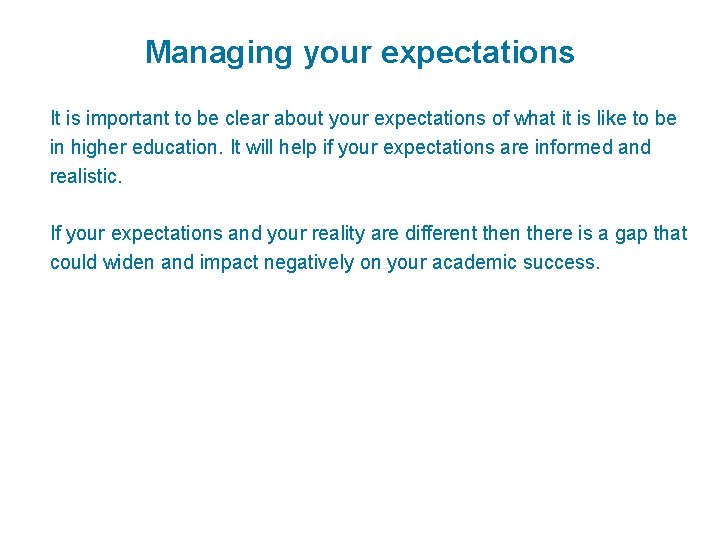 Managing your expectations

It is important to be clear about your expectations of what it is like to be in higher education. It will help if your expectations are informed and realistic.

If your expectations and your reality are different then there is a gap that could widen and impact negatively on your academic success.